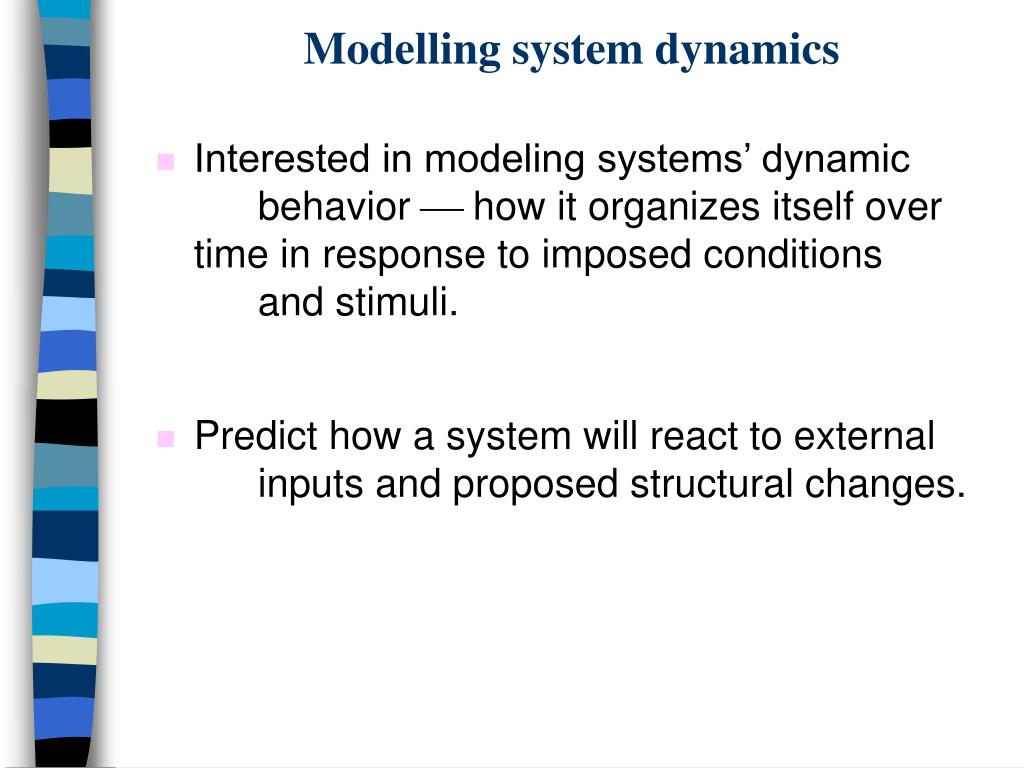 Modelling system dynamics

Interested in modeling systems’ dynamic behavior — how it organizes itself over time in response to imposed conditions and stimuli.

Predict how a system will react to external inputs and proposed structural changes.